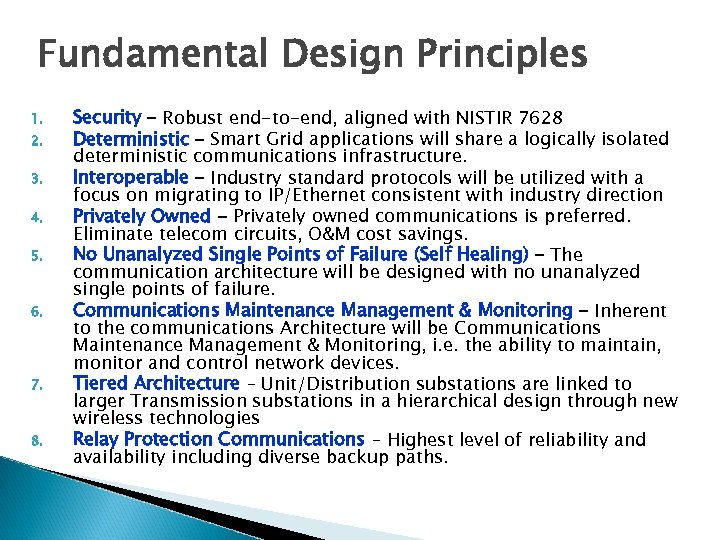 Fundamental Design Principles

1. Security – Robust end-to-end, aligned with NISTIR 7628
2. Deterministic – Smart Grid applications will share a logically isolated deterministic communications infrastructure.
3. Interoperable – Industry standard protocols will be utilized with a focus on migrating to IP/Ethernet consistent with industry direction
4. Privately Owned – Privately owned communications is preferred. Eliminate telecom circuits, O&M cost savings.
5. No Unanalyzed Single Points of Failure (Self Healing) – The communication architecture will be designed with no unanalyzed single points of failure.
6. Communications Maintenance Management & Monitoring – Inherent to the communications Architecture will be Communications Maintenance Management & Monitoring, i.e. the ability to maintain, monitor and control network devices.
7. Tiered Architecture – Unit/Distribution substations are linked to larger Transmission substations in a hierarchical design through new wireless technologies
8. Relay Protection Communications – Highest level of reliability and availability including diverse backup paths.